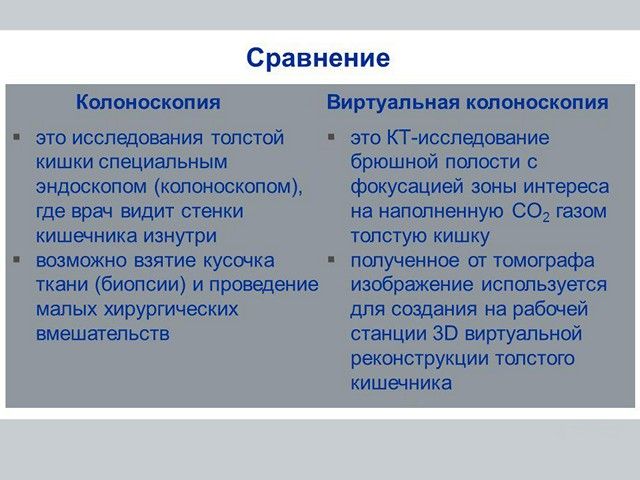 Сравнение

Колоноскопия

▪ это исследования толстой кишки специальным эндоскопом (колоноскопом), где врач видит стенки кишечника изнутри
▪ возможно взятие кусочка ткани (биопсии) и проведение малых хирургических вмешательств

Виртуальная колоноскопия

▪ это КТ-исследование брюшной полости с фокусацией зоны интереса на наполненную $CO_2$ газом толстую кишку
▪ полученное от томографа изображение используется для создания на рабочей станции 3D виртуальной реконструкции толстого кишечника